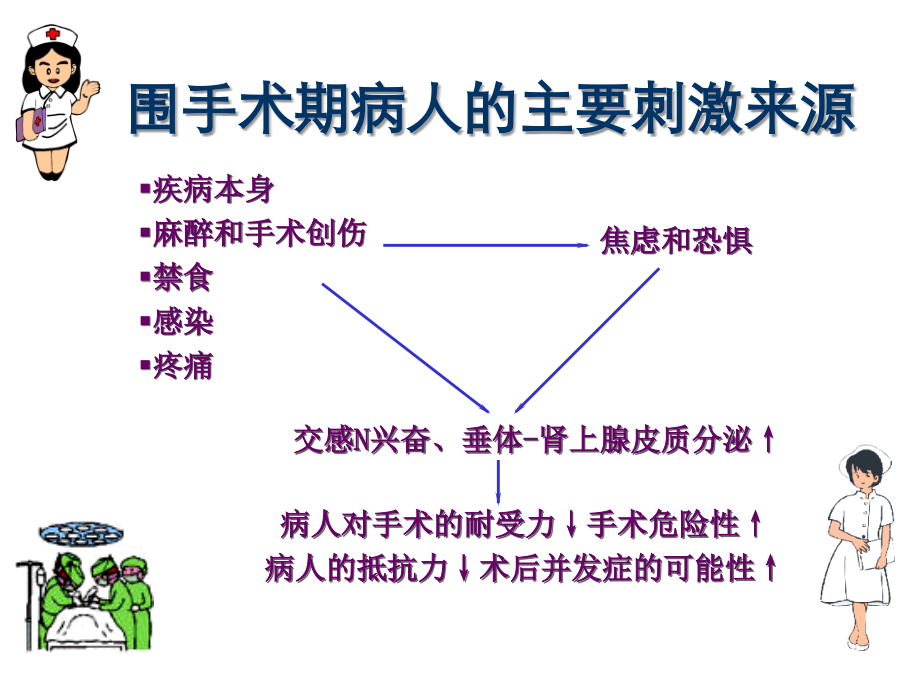 围手术期病人的主要刺激来源

▪疾病本身
▪麻醉和手术创伤
▪禁食
▪感染
▪疼痛

焦虑和恐惧

交感N兴奋、垂体-肾上腺皮质分泌↑

病人对手术的耐受力↓手术危险性↑
病人的抵抗力↓术后并发症的可能性↑